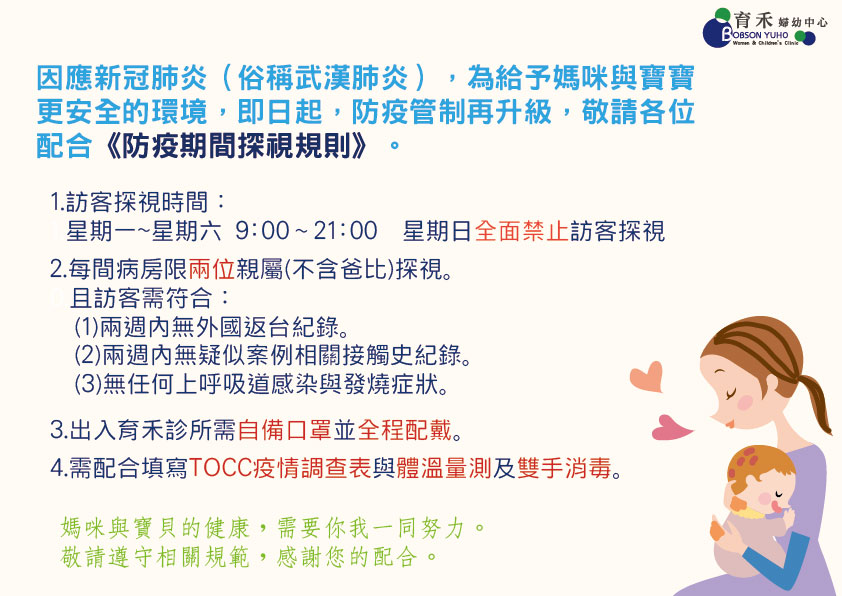 育禾 婦幼中心
BOBSON YUHO
Women & Children's Clinic

因應新冠肺炎（俗稱武漢肺炎），為給予媽咪與寶寶更安全的環境，即日起，防疫管制再升級，敬請各位配合《防疫期間探視規則》。

1.訪客探視時間：
星期一~星期六 9:00~21:00 星期日全面禁止訪客探視

2.每間病房限兩位親屬(不含爸比)探視。
且訪客需符合：
(1)兩週內無外國返台紀錄。
(2)兩週內無疑似案例相關接觸史紀錄。
(3)無任何上呼吸道感染與發燒症狀。

3.出入育禾診所需自備口罩並全程配戴。

4.需配合填寫TOCC疫情調查表與體溫量測及雙手消毒。

媽咪與寶貝的健康，需要你我一同努力。
敬請遵守相關規範，感謝您的配合。